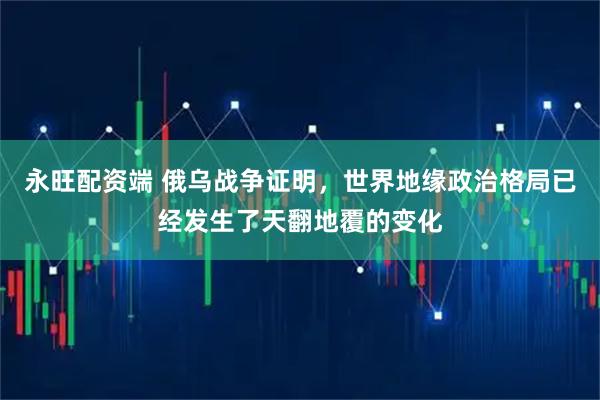 永旺配资端 俄乌战争证明，世界地缘政治格局已经发生了天翻地覆的变化